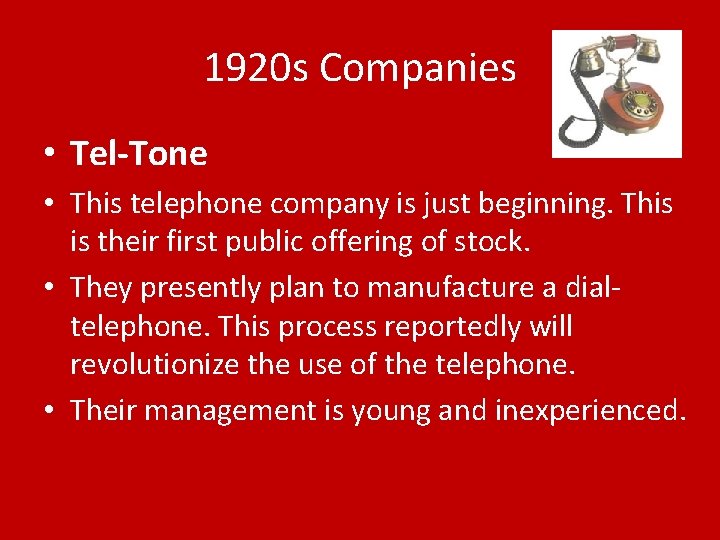 1920s Companies

• Tel-Tone

• This telephone company is just beginning. This is their first public offering of stock.

• They presently plan to manufacture a dial-telephone. This process reportedly will revolutionize the use of the telephone.

• Their management is young and inexperienced.